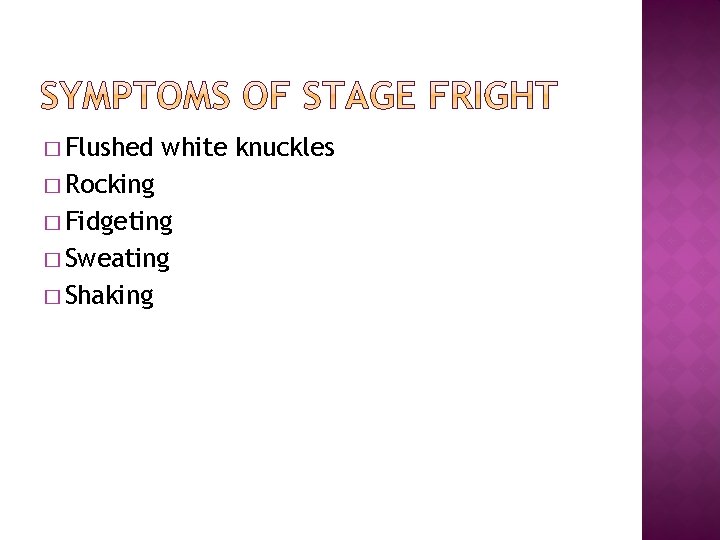 SYMPTOMS OF STAGE FRIGHT

□ Flushed white knuckles
□ Rocking
□ Fidgeting
□ Sweating
□ Shaking